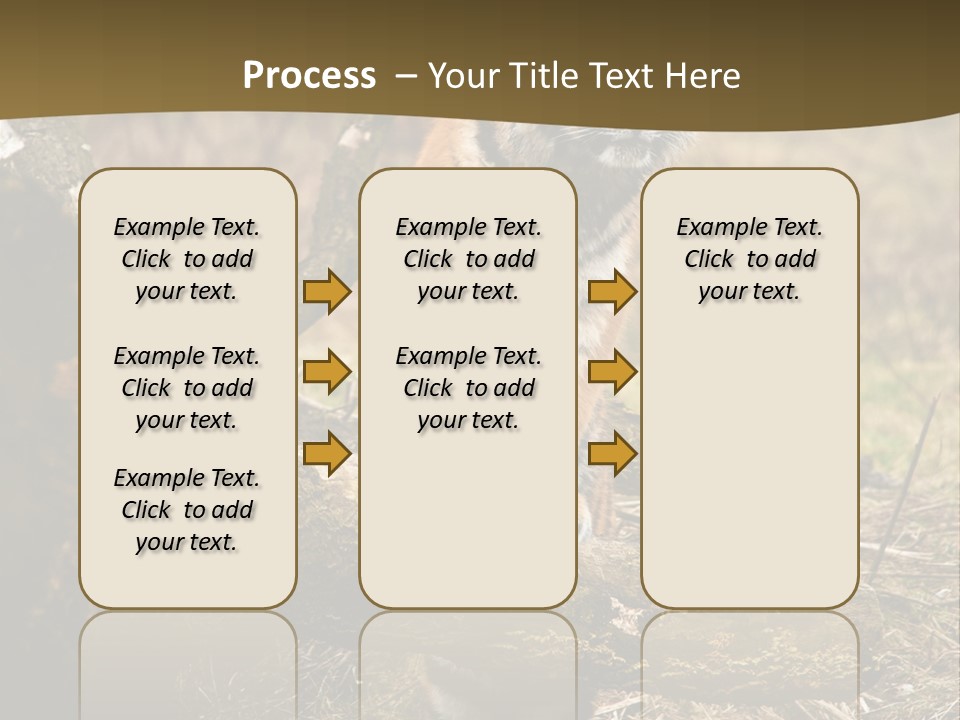 Process – Your Title Text Here

Example Text. Click to add your text.

Example Text. Click to add your text.

Example Text. Click to add your text.

Example Text. Click to add your text.

Example Text. Click to add your text.

Example Text. Click to add your text.